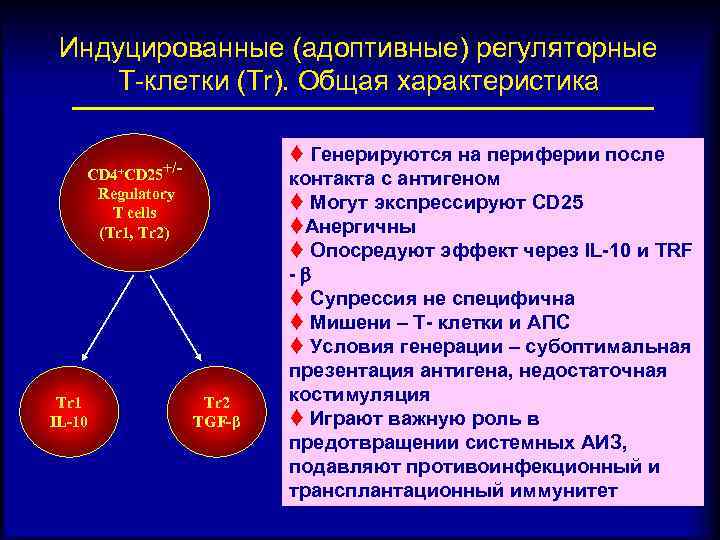 Индуцированные (адоптивные) регуляторные Т-клетки (Tr). Общая характеристика

$CD4^{+}CD25^{+/-}$
Regulatory
T cells
(Tr1, Tr2)

Tr1
IL-10

Tr2
TGF-β

♦ Генерируются на периферии после контакта с антигеном
♦ Могут экспрессируют CD25
♦Анергичны
♦ Опосредуют эффект через IL-10 и TRF - β
♦ Супрессия не специфична
♦ Мишени – Т- клетки и АПС
♦ Условия генерации – субоптимальная презентация антигена, недостаточная костимуляция
♦ Играют важную роль в предотвращении системных АИЗ, подавляют противоинфекционный и трансплантационный иммунитет